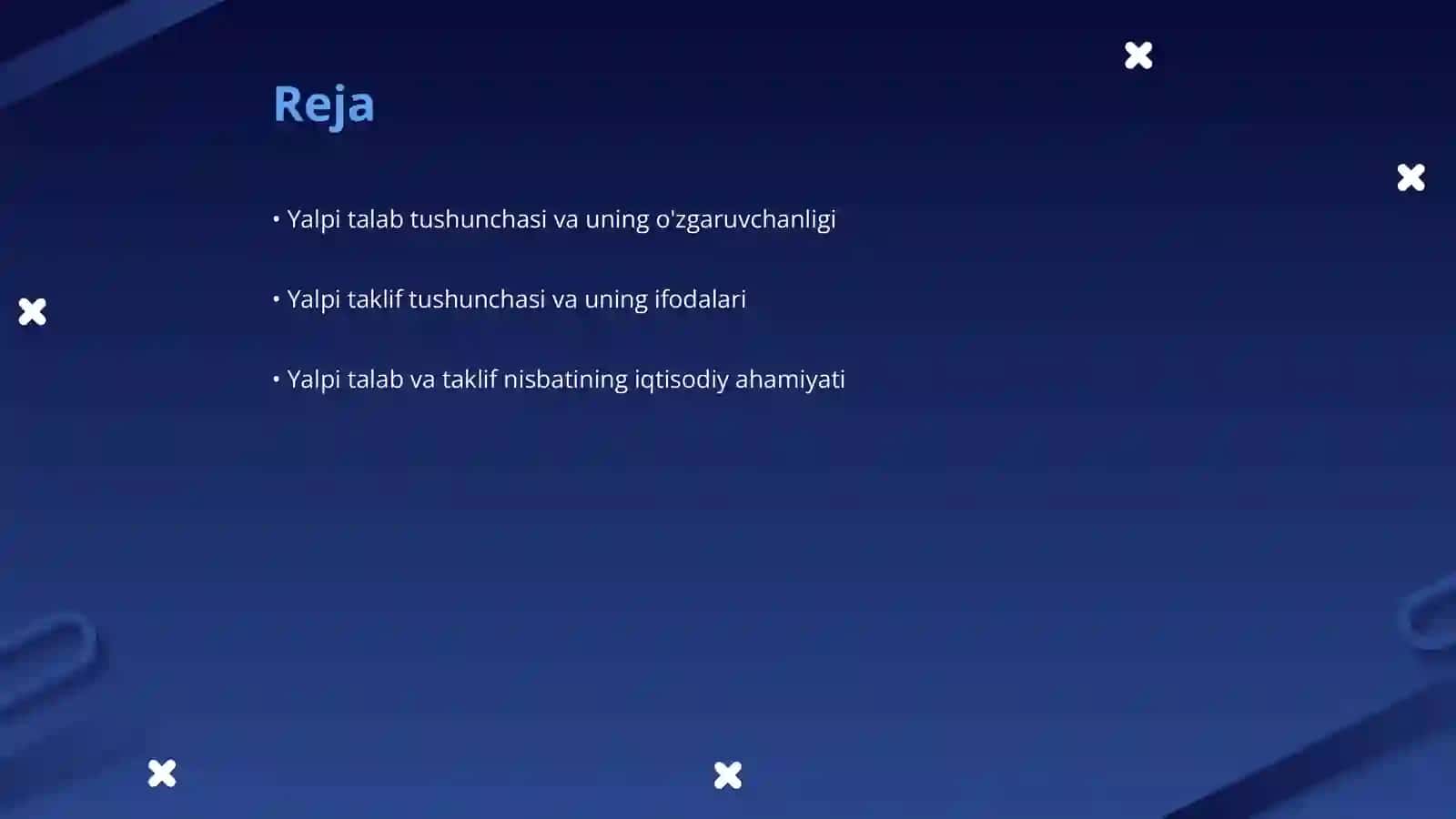 Reja

• Yalpi talab tushunchasi va uning o'zgaruvchanligi

• Yalpi taklif tushunchasi va uning ifodalari

• Yalpi talab va taklif nisbatining iqtisodiy ahamiyati